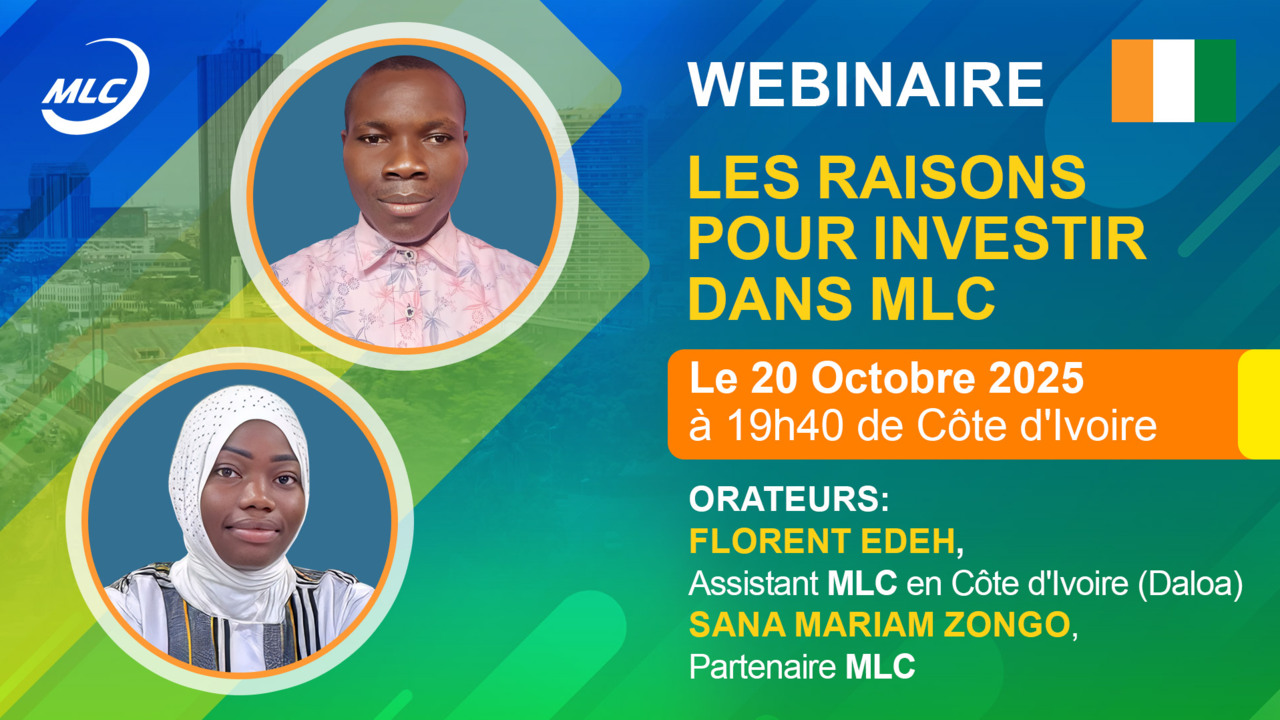 MLC

WEBINAIRE

LES RAISONS POUR INVESTIR DANS MLC

Le 20 Octobre 2025
à 19h40 de Côte d'Ivoire

ORATEURS:
FLORENT EDEH,
Assistant MLC en Côte d'Ivoire (Daloa)
SANA MARIAM ZONGO,
Partenaire MLC